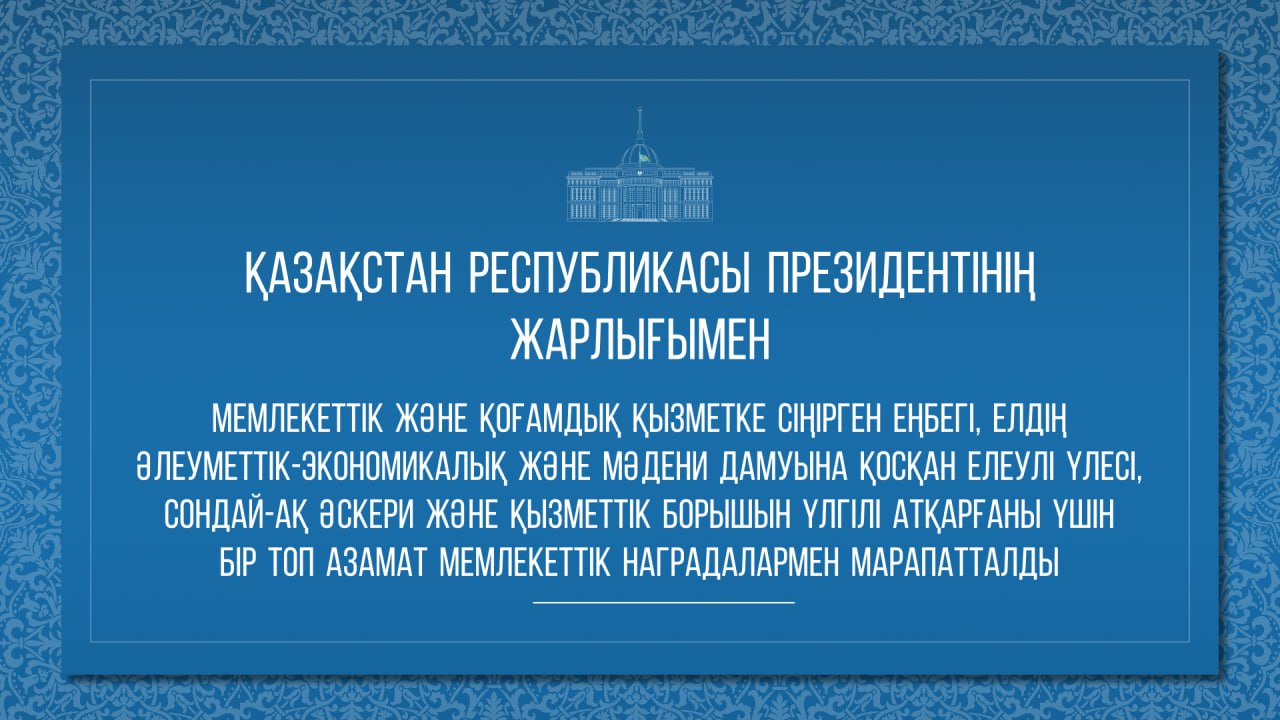 ҚАЗАҚСТАН РЕСПУБЛИКАСЫ ПРЕЗИДЕНТІНІҢ ЖАРЛЫҒЫМЕН

МЕМЛЕКЕТТІК ЖӘНЕ ҚОҒАМДЫҚ ҚЫЗМЕТКЕ СІҢІРГЕН ЕҢБЕГІ, ЕЛДІҢ ӘЛЕУМЕТТІК-ЭКОНОМИКАЛЫҚ ЖӘНЕ МӘДЕНИ ДАМУЫНА ҚОСҚАН ЕЛЕУЛІ ҮЛЕСІ, СОНДАЙ-АҚ ӘСКЕРИ ЖӘНЕ ҚЫЗМЕТТІК БОРЫШЫН ҮЛГІЛІ АТҚАРҒАНЫ ҮШІН БІР ТОП АЗАМАТ МЕМЛЕКЕТТІК НАГРАДАЛАРМЕН МАРАПАТТАЛДЫ